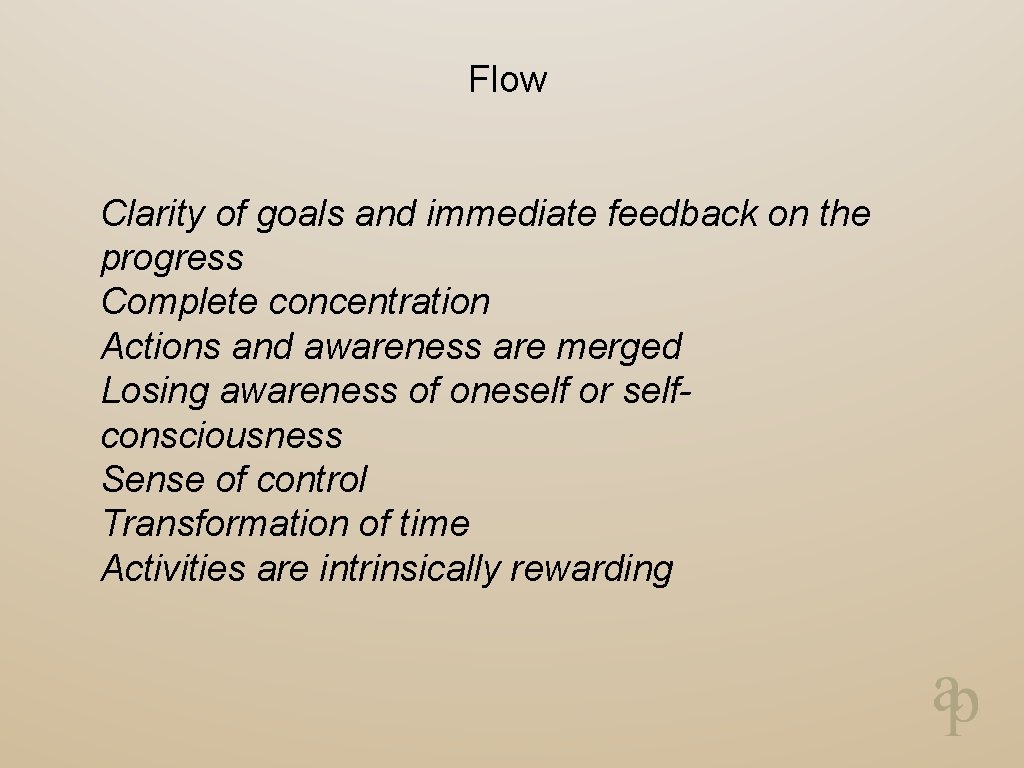 Flow

Clarity of goals and immediate feedback on the progress
Complete concentration
Actions and awareness are merged
Losing awareness of oneself or self-consciousness
Sense of control
Transformation of time
Activities are intrinsically rewarding

ap